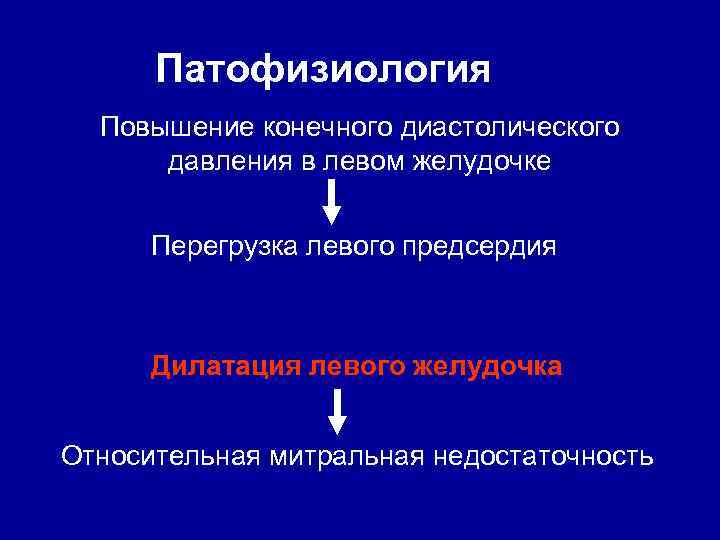 Патофизиология

Повышение конечного диастолического давления в левом желудочке

Перегрузка левого предсердия

Дилатация левого желудочка

Относительная митральная недостаточность